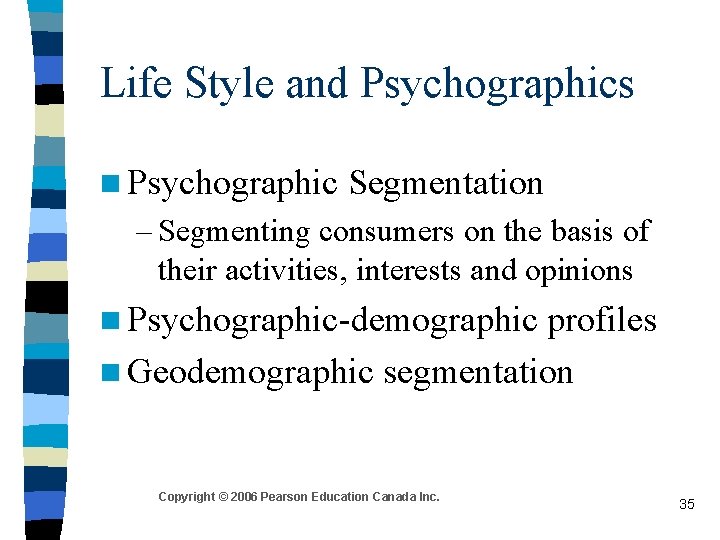 Life Style and Psychographics

Psychographic Segmentation

– Segmenting consumers on the basis of their activities, interests and opinions

Psychographic-demographic profiles

Geodemographic segmentation

Copyright © 2006 Pearson Education Canada Inc.

35